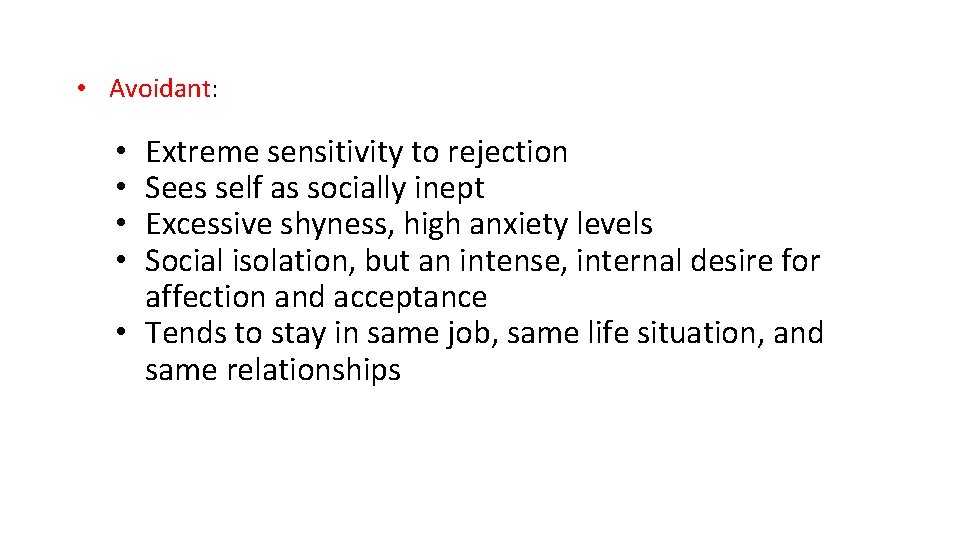 • Avoidant:

• Extreme sensitivity to rejection
• Sees self as socially inept
• Excessive shyness, high anxiety levels
• Social isolation, but an intense, internal desire for affection and acceptance
• Tends to stay in same job, same life situation, and same relationships